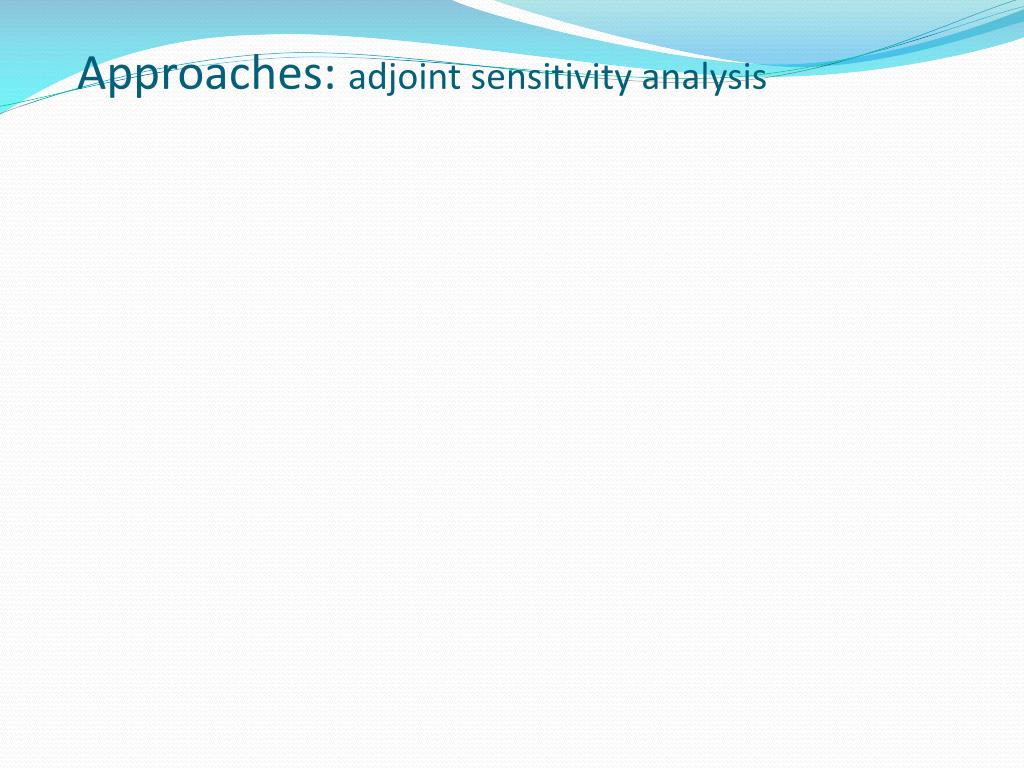 Approaches: adjoint sensitivity analysis